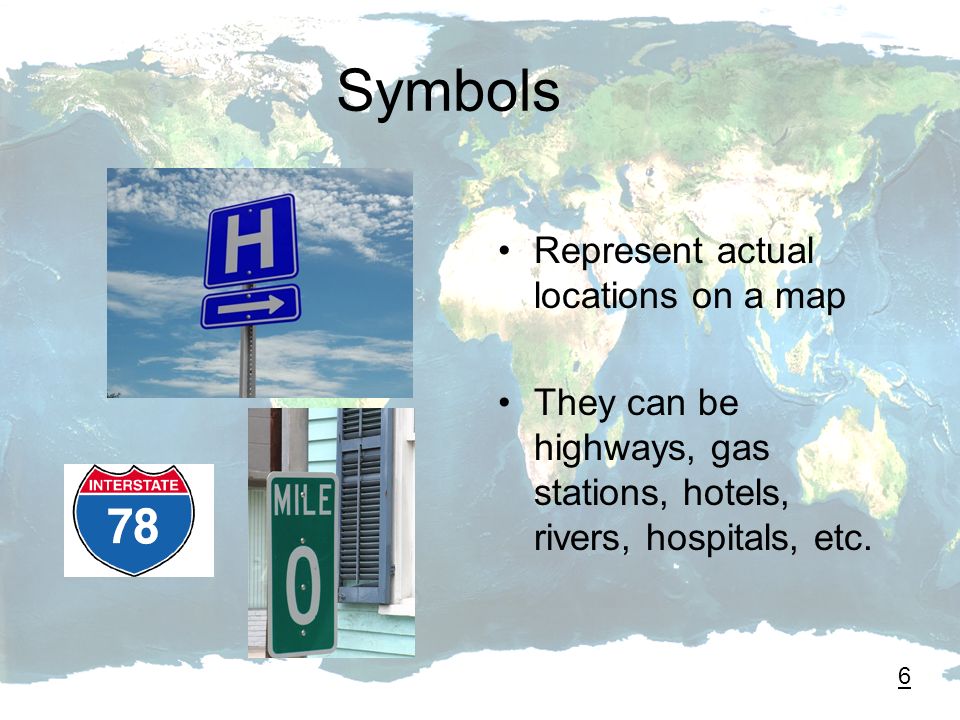 Symbols

H

INTERSTATE
78

MILE
0

• Represent actual locations on a map

• They can be highways, gas stations, hotels, rivers, hospitals, etc.

6